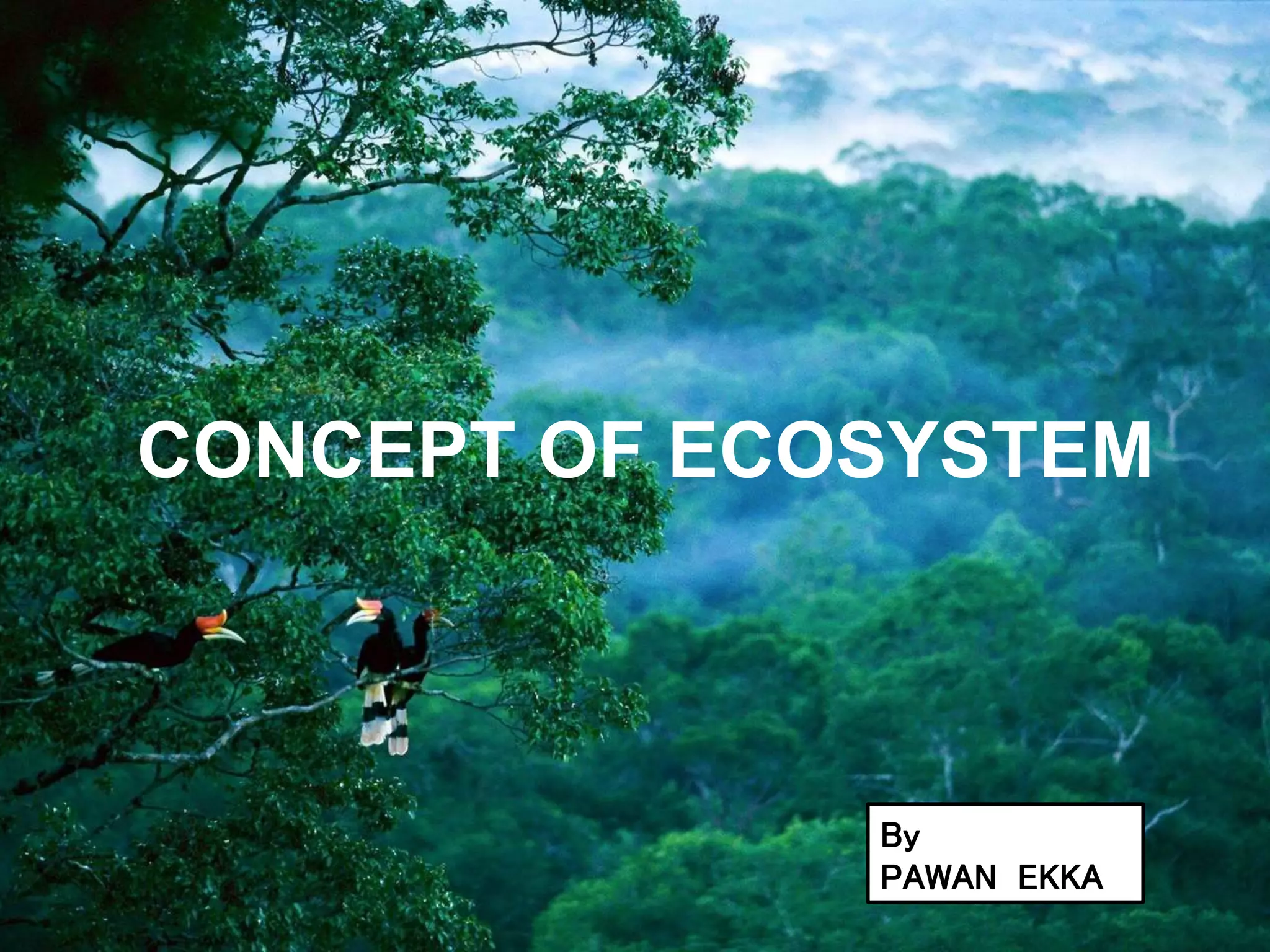 CONCEPT OF ECOSYSTEM

By
PAWAN EKKA